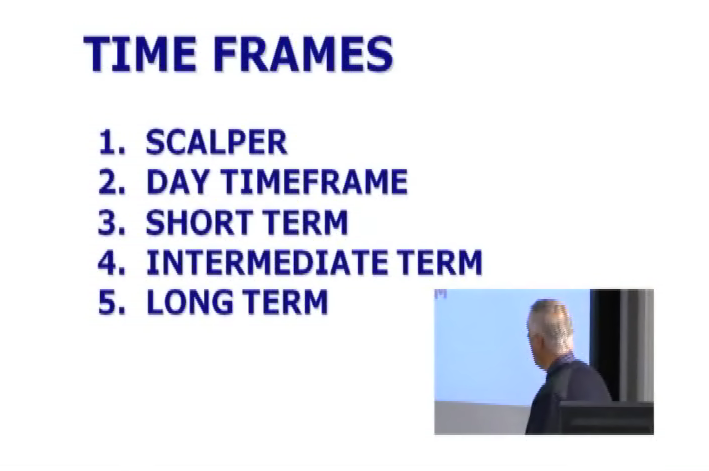 TIME FRAMES

1. SCALPER
2. DAY TIMEFRAME
3. SHORT TERM
4. INTERMEDIATE TERM
5. LONG TERM